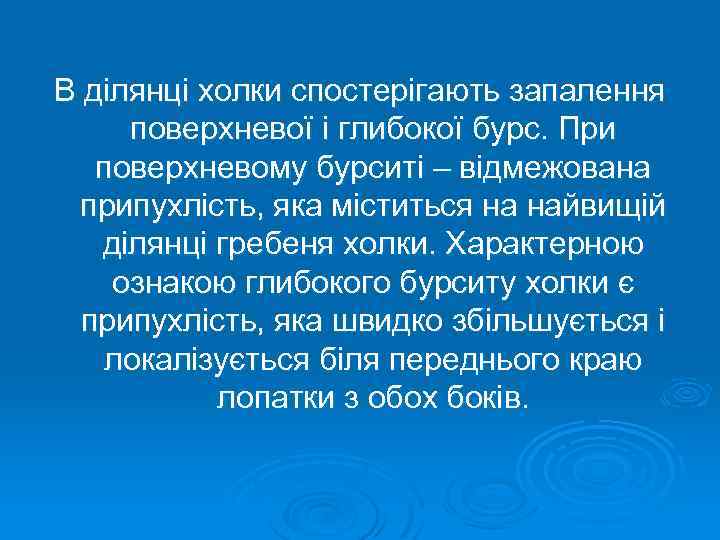 В ділянці холки спостерігають запалення поверхневої і глибокої бурс. При поверхневому бурситі – відмежована припухлість, яка міститься на найвищій ділянці гребеня холки. Характерною ознакою глибокого бурситу холки є припухлість, яка швидко збільшується і локалізується біля переднього краю лопатки з обох боків.